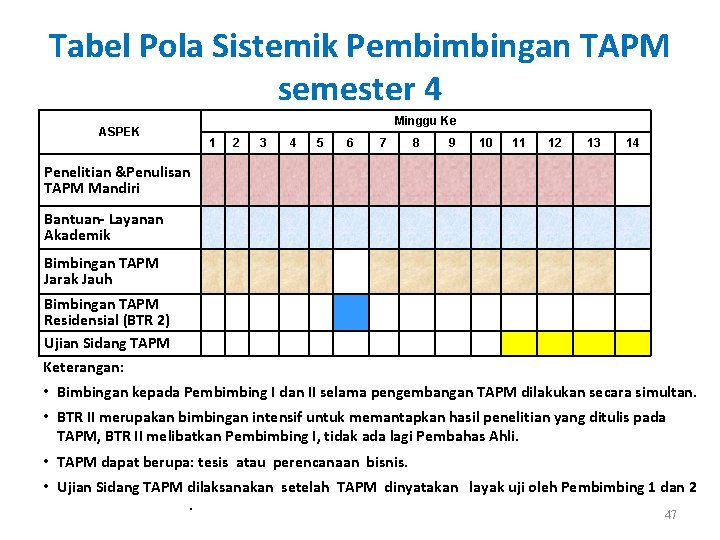 Tabel Pola Sistemik Pembimbingan TAPM semester 4

| ASPEK | Minggu Ke | | | | | | | | | | | | | |
|---|---|---|---|---|---|---|---|---|---|---|---|---|---|---|
| | 1 | 2 | 3 | 4 | 5 | 6 | 7 | 8 | 9 | 10 | 11 | 12 | 13 | 14 |
| Penelitian &Penulisan TAPM Mandiri | | | | | | | | | | | | | | |
| Bantuan- Layanan Akademik | | | | | | | | | | | | | | |
| Bimbingan TAPM Jarak Jauh | | | | | | | | | | | | | | |
| Bimbingan TAPM Residensial (BTR 2) | | | | | | | | | | | | | | |
| Ujian Sidang TAPM | | | | | | | | | | | | | | |

Keterangan:

• Bimbingan kepada Pembimbing I dan II selama pengembangan TAPM dilakukan secara simultan.

• BTR II merupakan bimbingan intensif untuk memantapkan hasil penelitian yang ditulis pada TAPM, BTR II melibatkan Pembimbing I, tidak ada lagi Pembahas Ahli.

• TAPM dapat berupa: tesis atau perencanaan bisnis.

• Ujian Sidang TAPM dilaksanakan setelah TAPM dinyatakan layak uji oleh Pembimbing 1 dan 2 .

47